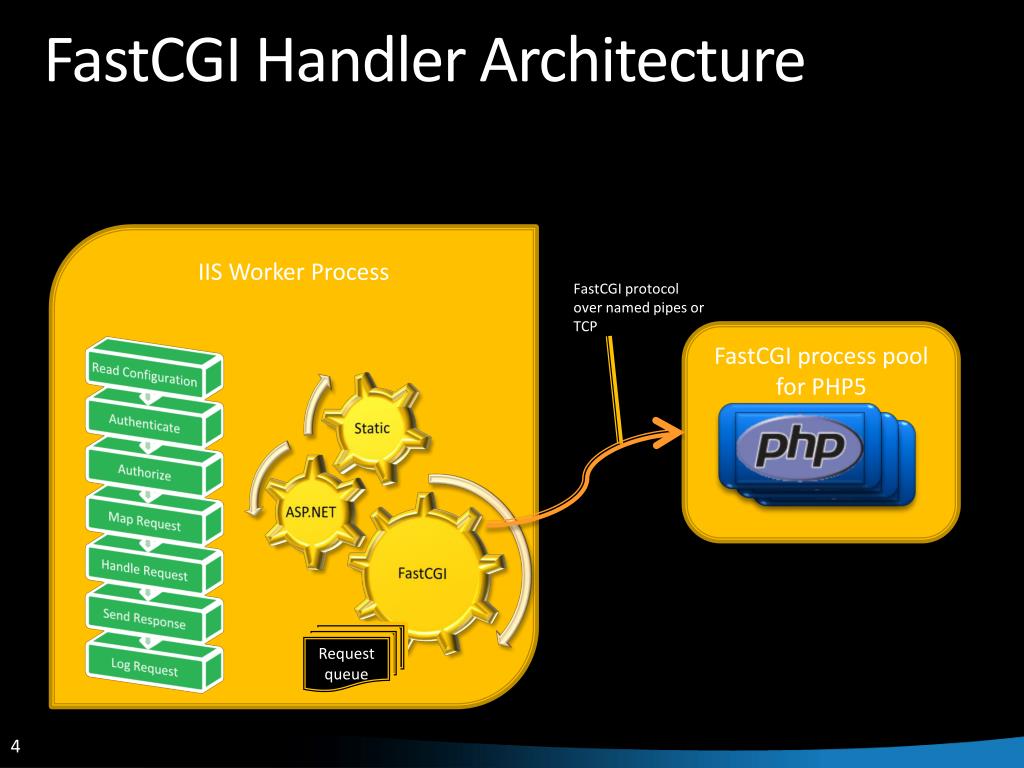 FastCGI Handler Architecture

IIS Worker Process

Read Configuration
Authenticate
Authorize
Map Request
Handle Request
Send Response
Log Request

Static
ASP.NET
FastCGI

Request queue

FastCGI protocol over named pipes or TCP

FastCGI process pool for PHP5

php

4